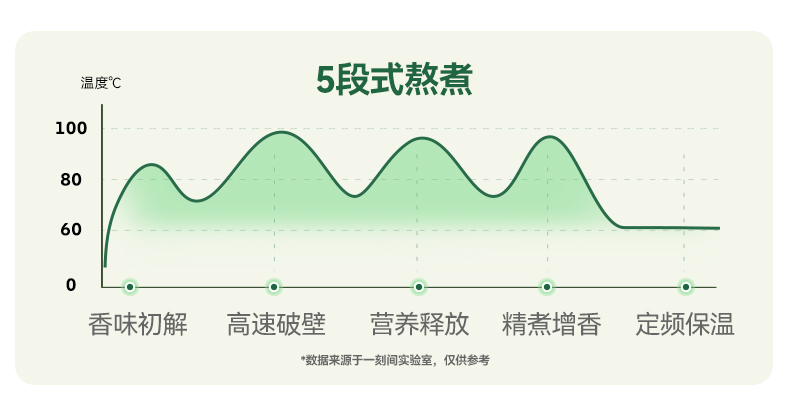 5段式熬煮

温度℃

100
80
60
0

香味初解 高速破壁 营养释放 精煮增香 定频保温

*数据来源于一刻间实验室，仅供参考